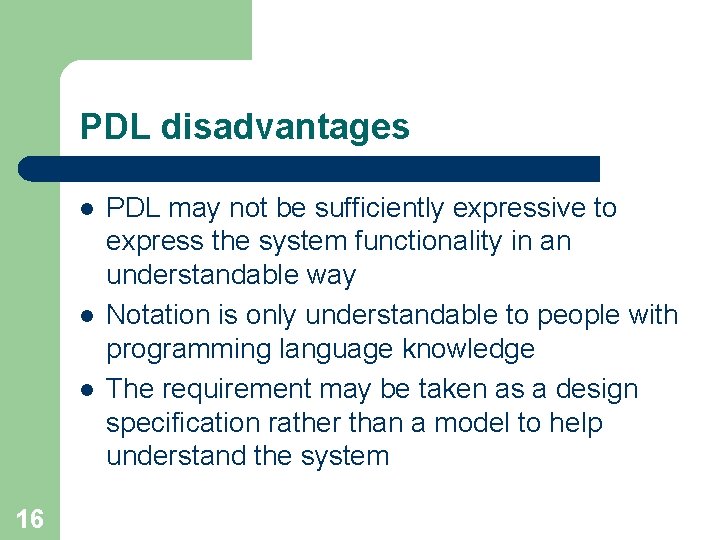 PDL disadvantages

- PDL may not be sufficiently expressive to express the system functionality in an understandable way
- Notation is only understandable to people with programming language knowledge
- The requirement may be taken as a design specification rather than a model to help understand the system

16